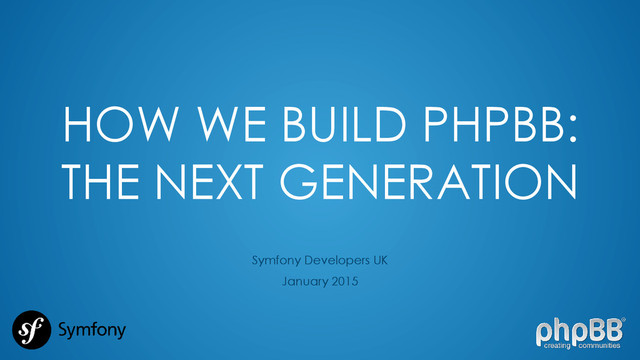 HOW WE BUILD PHPBB: THE NEXT GENERATION

Symfony Developers UK
January 2015

sf Symfony

phpBB®
creating communities